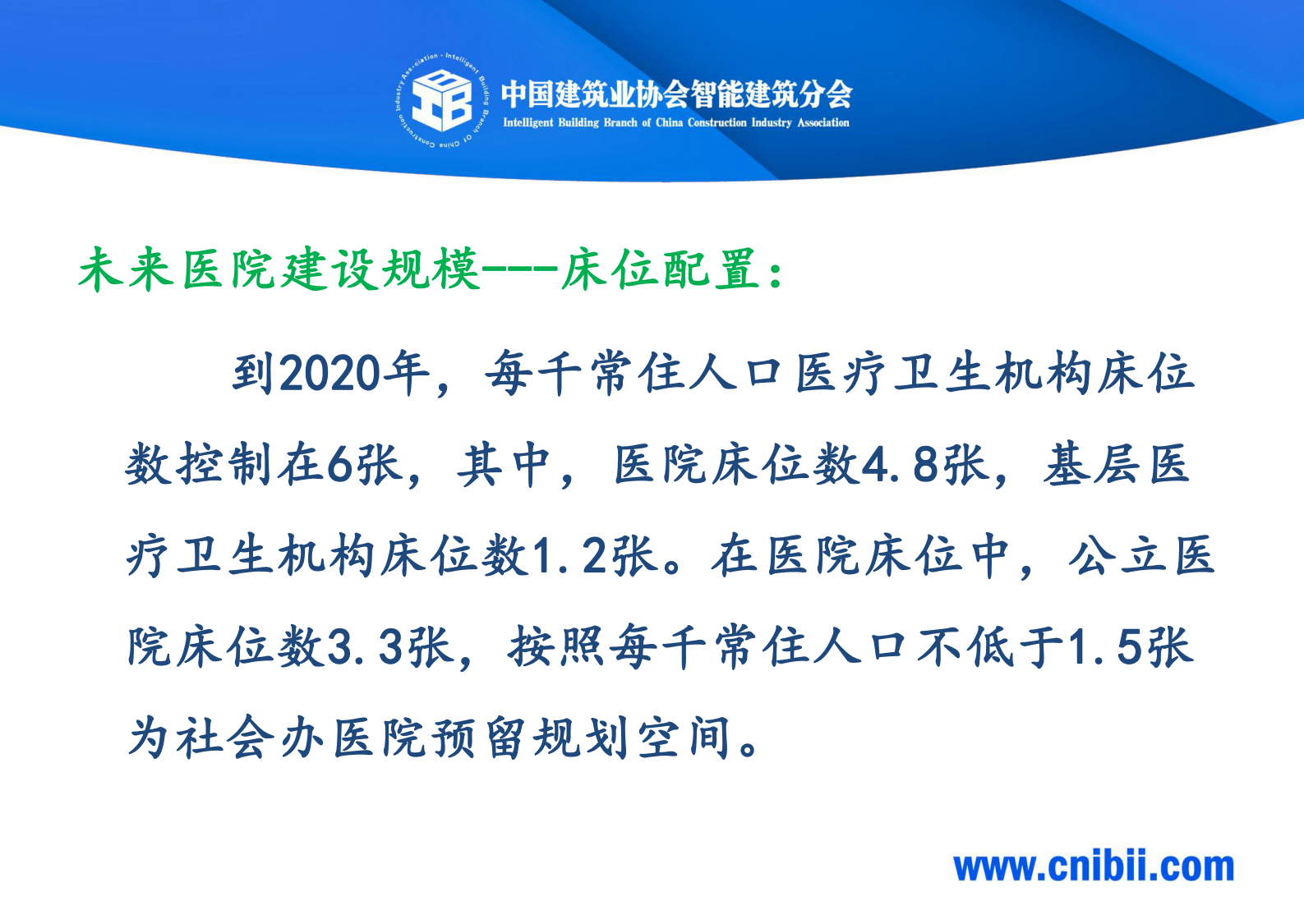 Intelligent Building Branch Of China Construction Industry Association

中国建筑业协会智能建筑分会
Intelligent Building Branch of China Construction Industry Association

未来医院建设规模---床位配置：

到2020年，每千常住人口医疗卫生机构床位数控制在6张，其中，医院床位数4.8张，基层医疗卫生机构床位数1.2张。在医院床位中，公立医院床位数3.3张，按照每千常住人口不低于1.5张为社会办医院预留规划空间。

www.cnibii.com